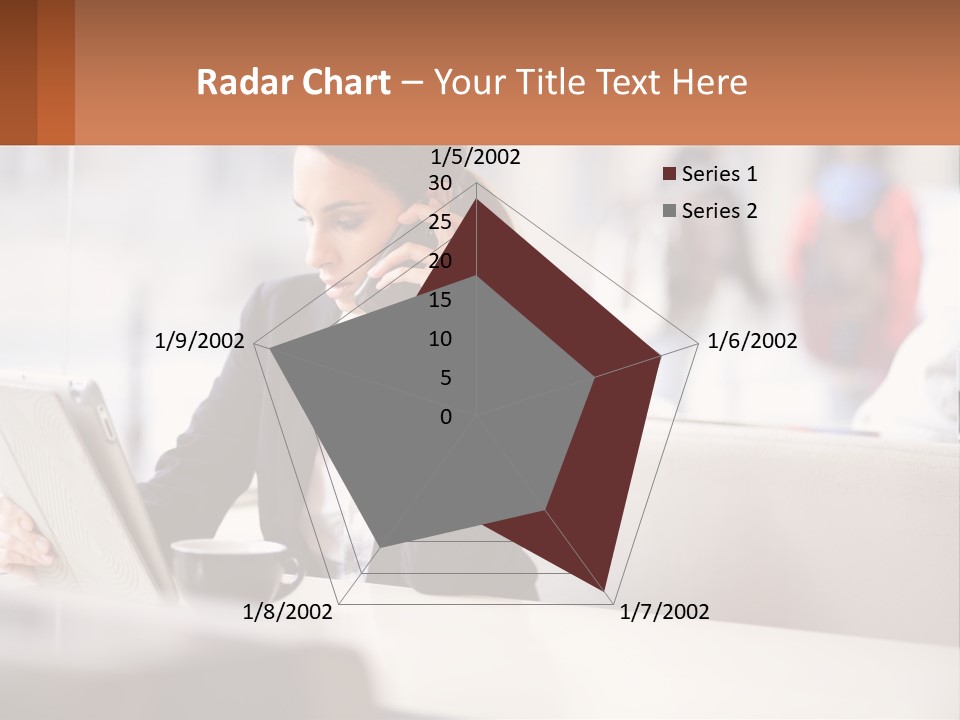 Radar Chart – Your Title Text Here

1/5/2002
30
25
20
15
10
5
0
1/6/2002
1/7/2002
1/8/2002
1/9/2002

Series 1
Series 2